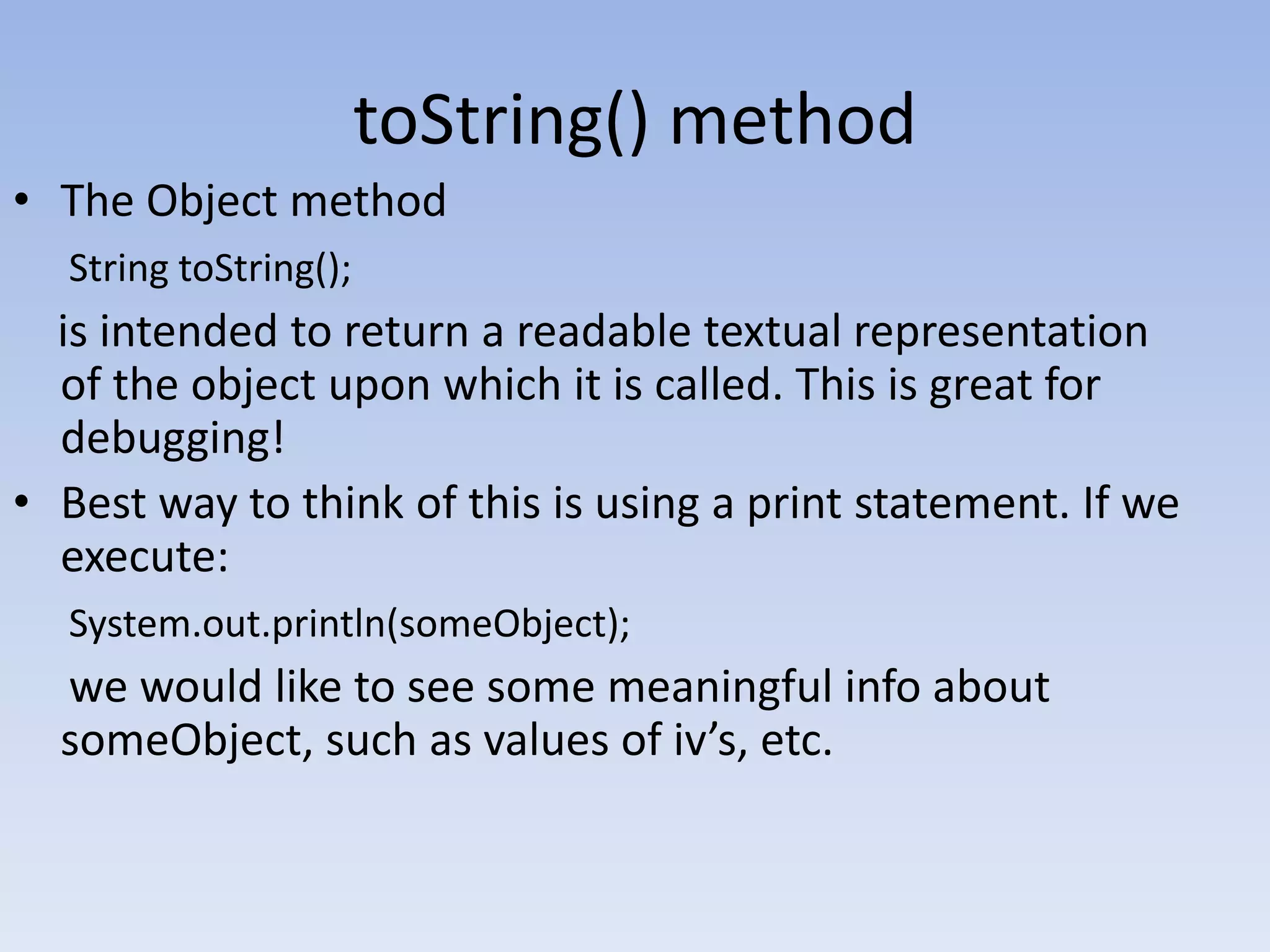 toString() method

• The Object method

String toString();

is intended to return a readable textual representation of the object upon which it is called. This is great for debugging!

• Best way to think of this is using a print statement. If we execute:

System.out.println(someObject);

we would like to see some meaningful info about someObject, such as values of iv’s, etc.